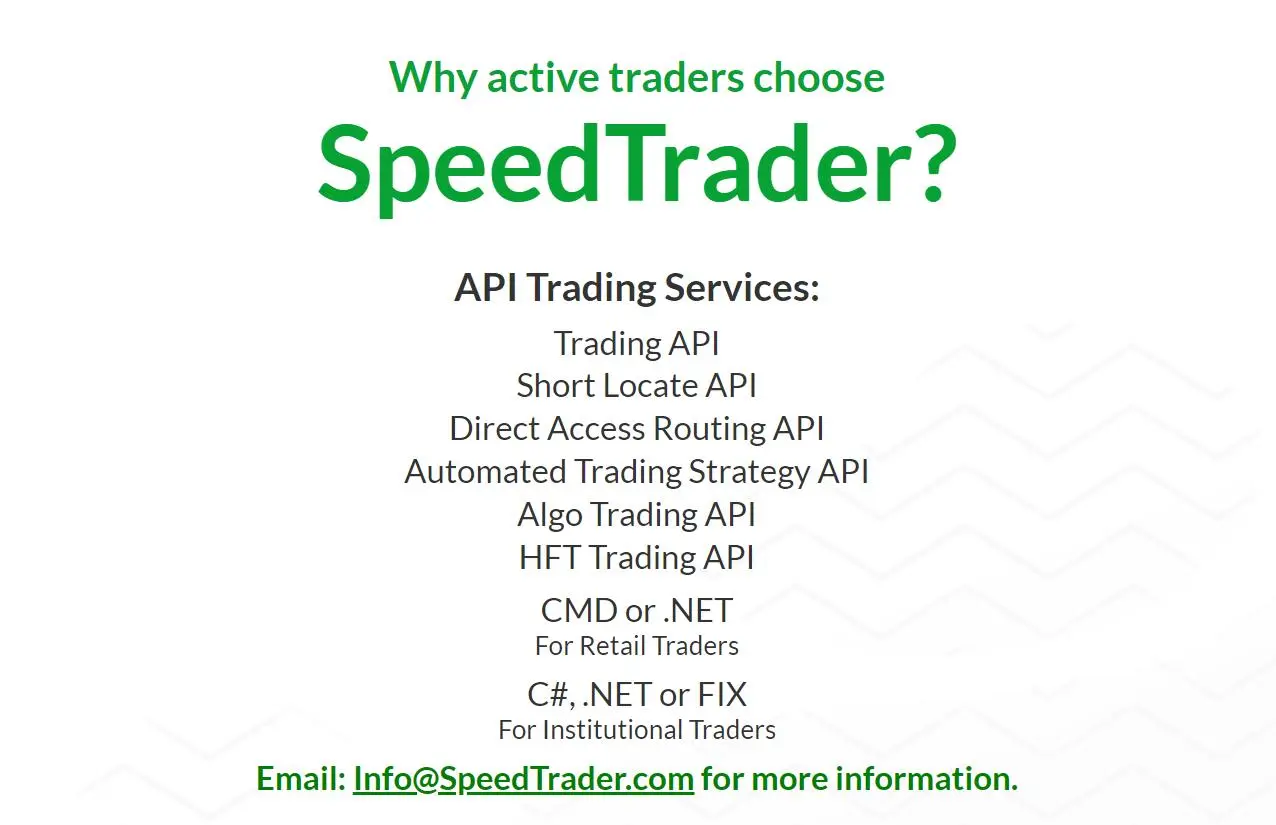 Why active traders choose
SpeedTrader?

API Trading Services:
Trading API
Short Locate API
Direct Access Routing API
Automated Trading Strategy API
Algo Trading API
HFT Trading API

CMD or .NET
For Retail Traders

C#, .NET or FIX
For Institutional Traders

Email: Info@SpeedTrader.com for more information.